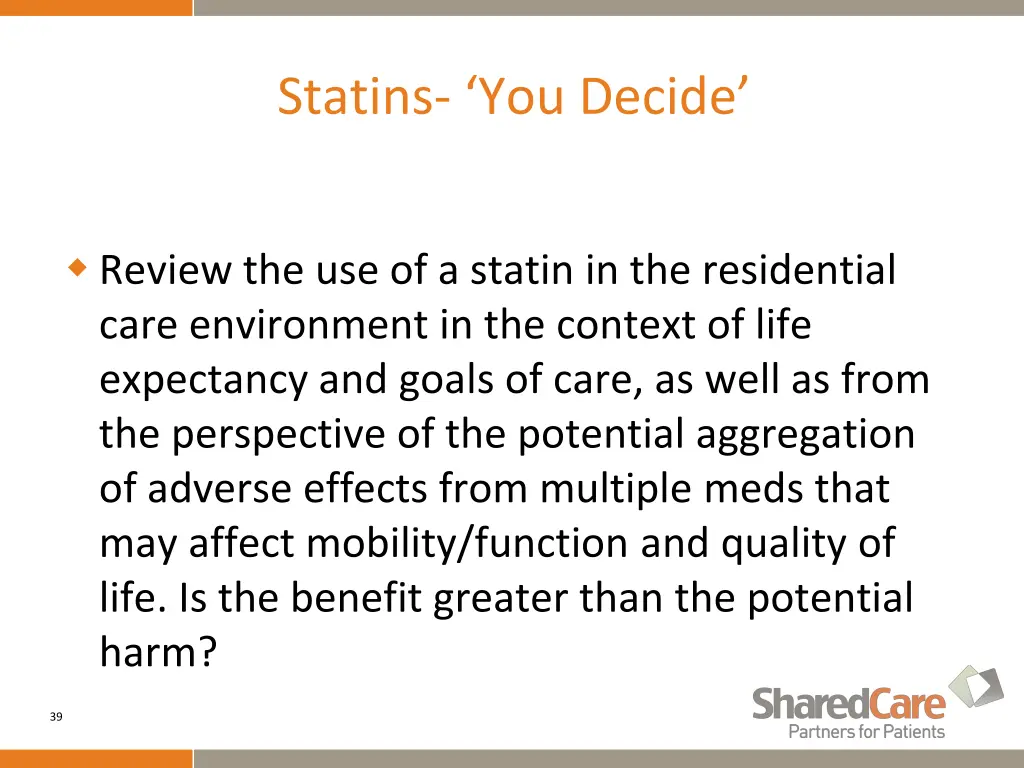 Statins- ‘You Decide’

Review the use of a statin in the residential care environment in the context of life expectancy and goals of care, as well as from the perspective of the potential aggregation of adverse effects from multiple meds that may affect mobility/function and quality of life. Is the benefit greater than the potential harm?

39

SharedCare
Partners for Patients